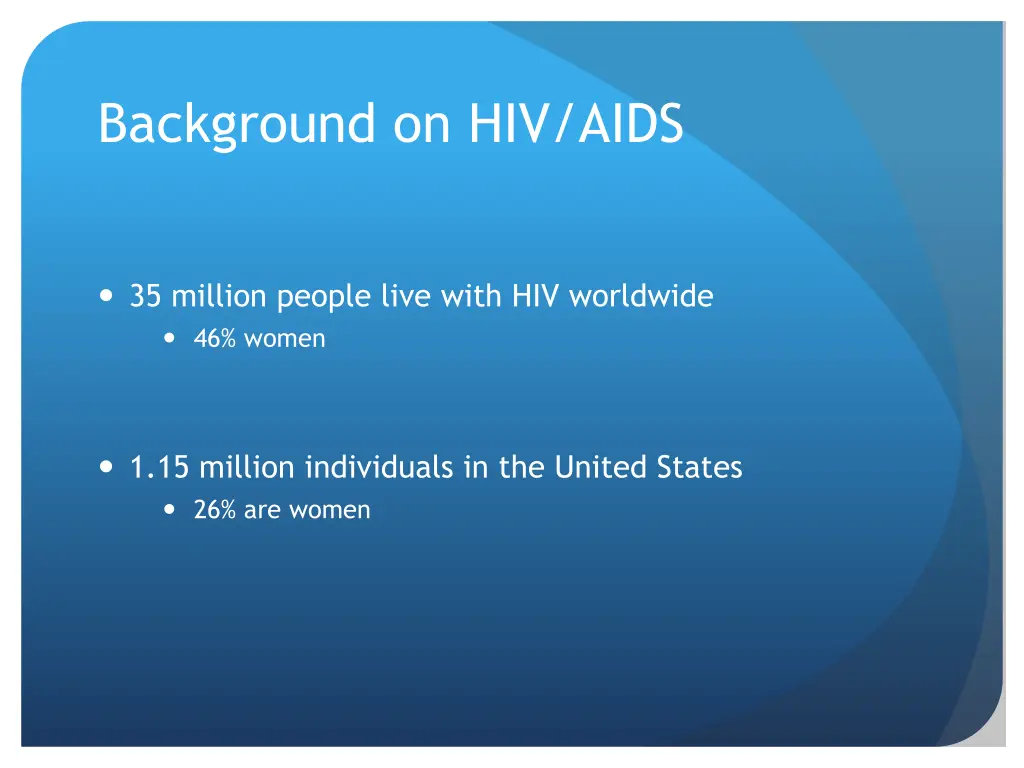 Background on HIV/AIDS

- 35 million people live with HIV worldwide
  - 46% women

- 1.15 million individuals in the United States
  - 26% are women